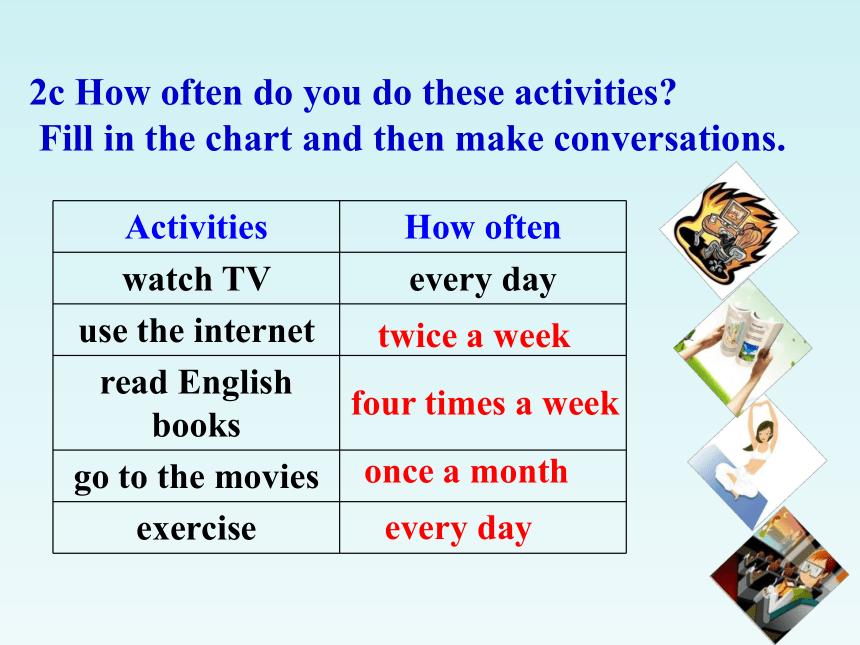 2c How often do you do these activities?
Fill in the chart and then make conversations.

| Activities | How often |
|---|---|
| watch TV | every day |
| use the internet | twice a week |
| read English books | four times a week |
| go to the movies | once a month |
| exercise | every day |